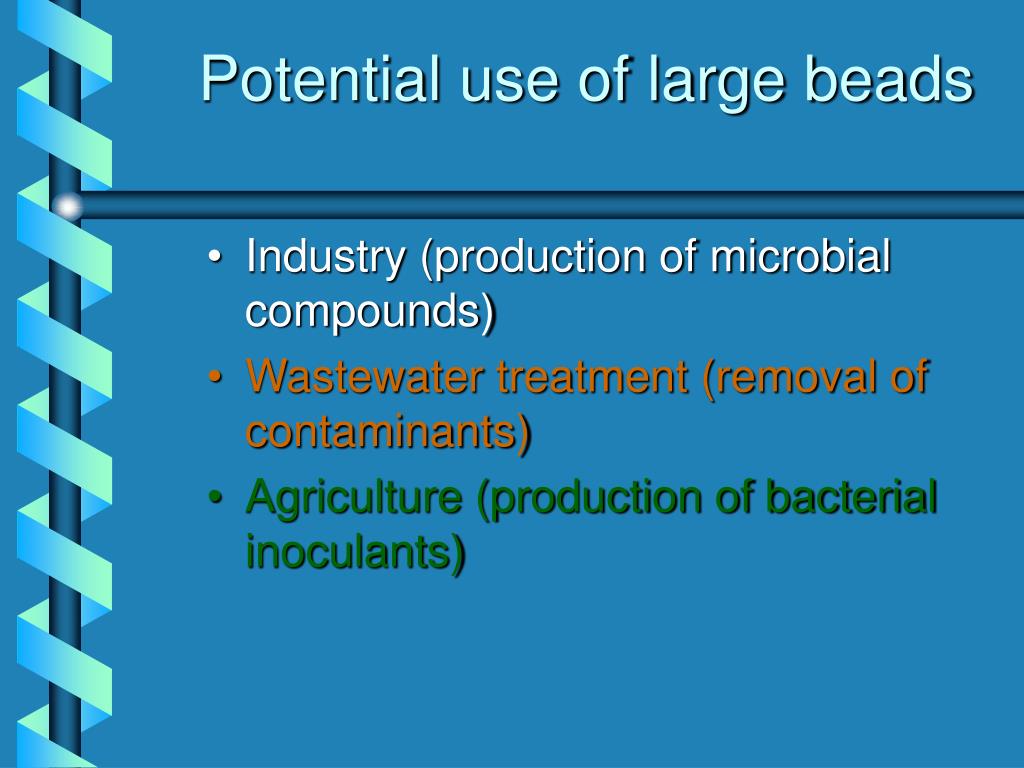 Potential use of large beads

• Industry (production of microbial compounds)
• Wastewater treatment (removal of contaminants)
• Agriculture (production of bacterial inoculants)